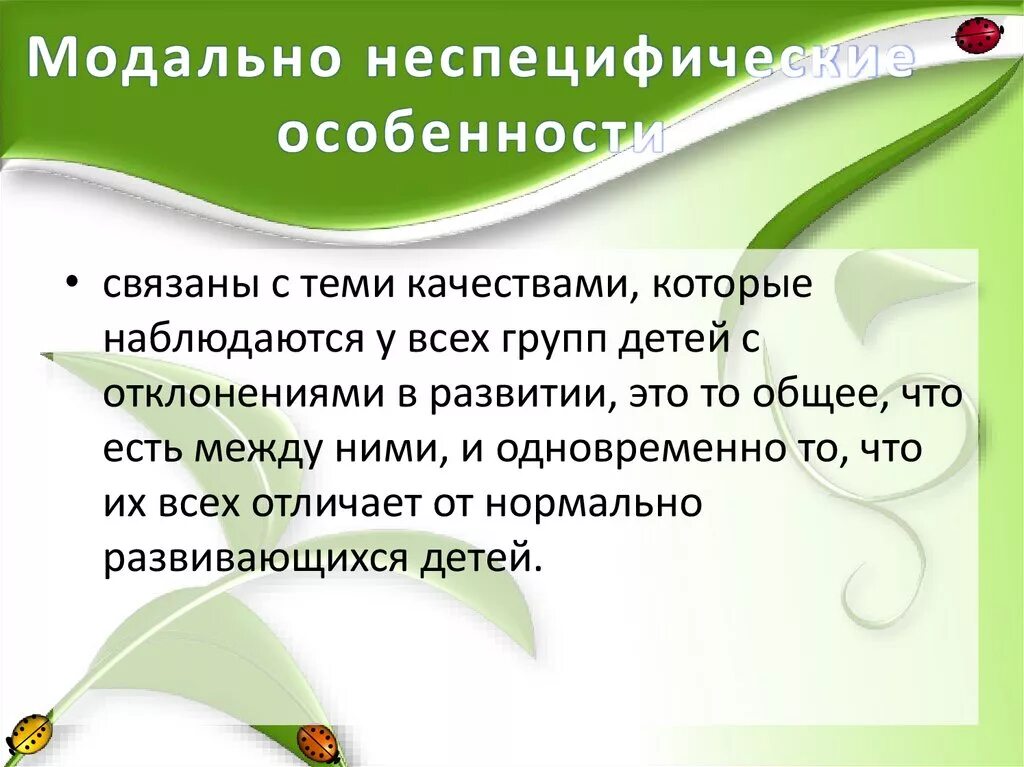 Модально неспецифические особенности

• связаны с теми качествами, которые наблюдаются у всех групп детей с отклонениями в развитии, это то общее, что есть между ними, и одновременно то, что их всех отличает от нормально развивающихся детей.